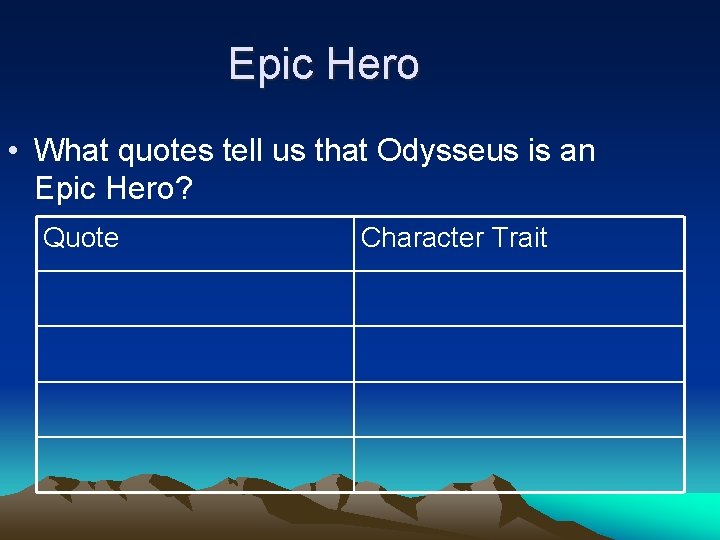 Epic Hero

• What quotes tell us that Odysseus is an Epic Hero?

| Quote | Character Trait |
|---|---|
| | |
| | |
| | |
| | |